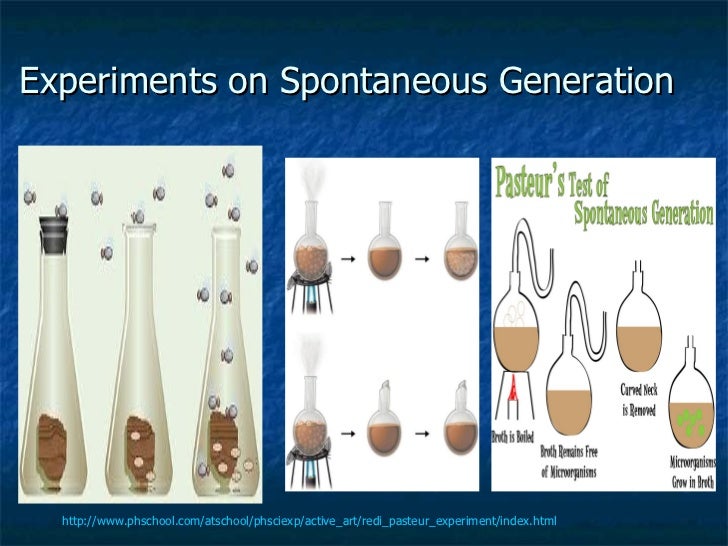 Experiments on Spontaneous Generation

Pasteur's Test of Spontaneous Generation

Broth is Boiled

Broth Remains Free of Microorganisms

Curved Neck is Removed

Microorganisms Grow in Broth

http://www.phschool.com/atschool/phsciexp/active_art/redi_pasteur_experiment/index.html